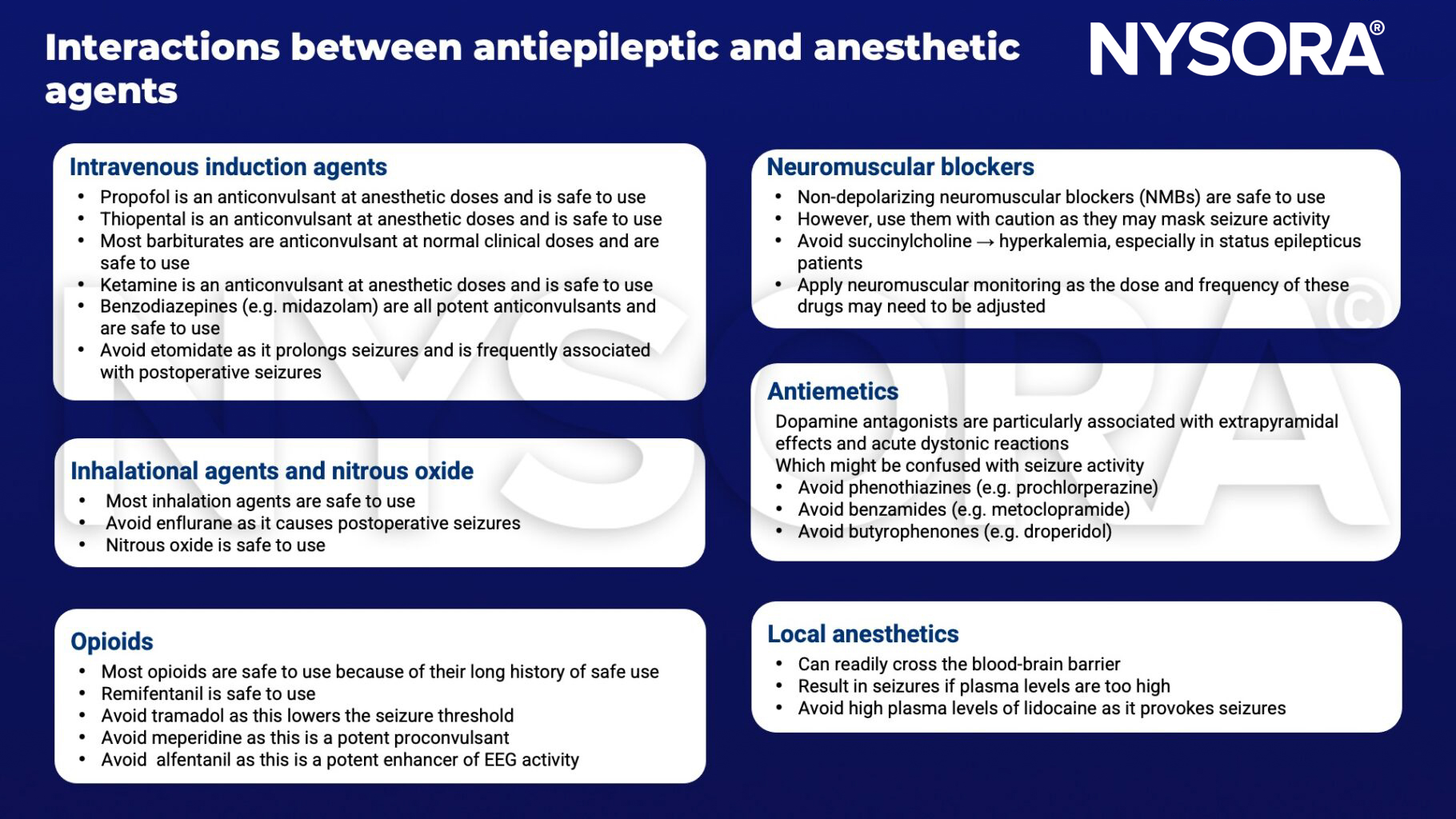 Interactions between antiepileptic and anesthetic agents

NYSORA®

Intravenous induction agents
• Propofol is an anticonvulsant at anesthetic doses and is safe to use
• Thiopental is an anticonvulsant at anesthetic doses and is safe to use
• Most barbiturates are anticonvulsant at normal clinical doses and are safe to use
• Ketamine is an anticonvulsant at anesthetic doses and is safe to use
• Benzodiazepines (e.g. midazolam) are all potent anticonvulsants and are safe to use
• Avoid etomidate as it prolongs seizures and is frequently associated with postoperative seizures

Inhalational agents and nitrous oxide
• Most inhalation agents are safe to use
• Avoid enflurane as it causes postoperative seizures
• Nitrous oxide is safe to use

Opioids
• Most opioids are safe to use because of their long history of safe use
• Remifentanil is safe to use
• Avoid tramadol as this lowers the seizure threshold
• Avoid meperidine as this is a potent proconvulsant
• Avoid alfentanil as this is a potent enhancer of EEG activity

Neuromuscular blockers
• Non-depolarizing neuromuscular blockers (NMBs) are safe to use
• However, use them with caution as they may mask seizure activity
• Avoid succinylcholine → hyperkalemia, especially in status epilepticus patients
• Apply neuromuscular monitoring as the dose and frequency of these drugs may need to be adjusted

Antiemetics
Dopamine antagonists are particularly associated with extrapyramidal effects and acute dystonic reactions
Which might be confused with seizure activity
• Avoid phenothiazines (e.g. prochlorperazine)
• Avoid benzamides (e.g. metoclopramide)
• Avoid butyrophenones (e.g. droperidol)

Local anesthetics
• Can readily cross the blood-brain barrier
• Result in seizures if plasma levels are too high
• Avoid high plasma levels of lidocaine as it provokes seizures

NYSORA©